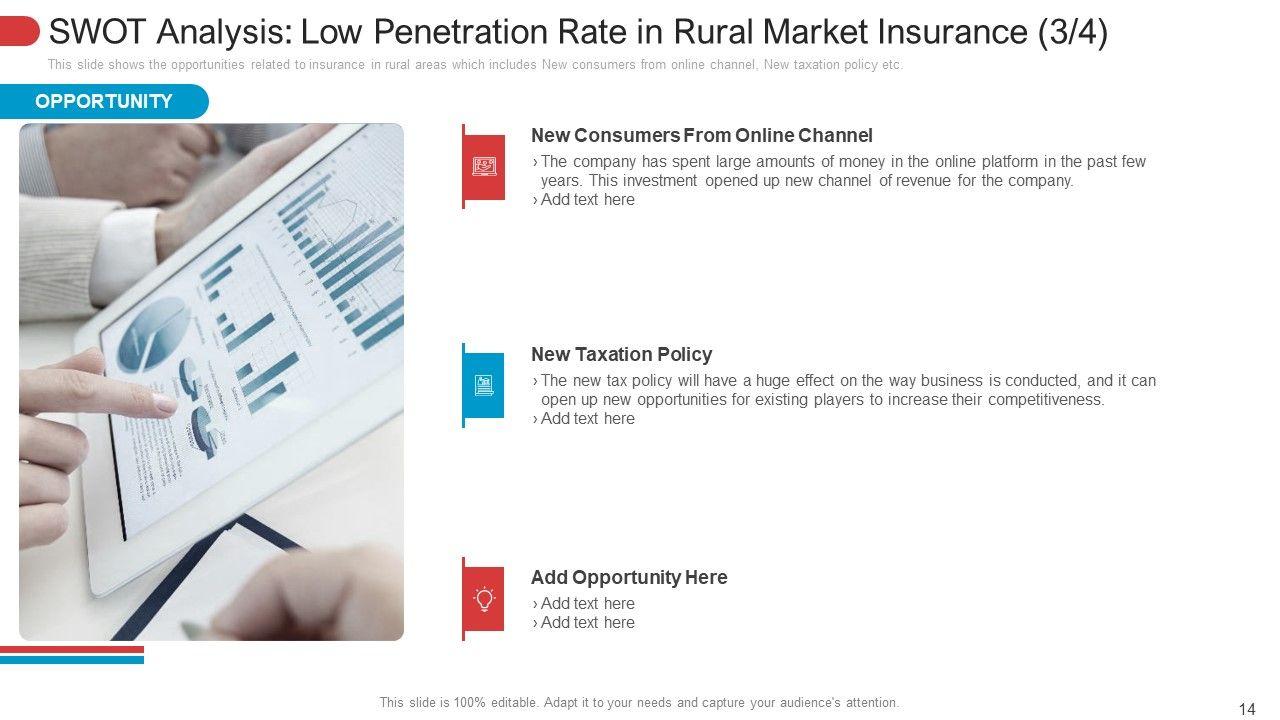 SWOT Analysis: Low Penetration Rate in Rural Market Insurance (3/4)

This slide shows the opportunities related to insurance in rural areas which includes New consumers from online channel, New taxation policy etc.

OPPORTUNITY

New Consumers From Online Channel

› The company has spent large amounts of money in the online platform in the past few years. This investment opened up new channel of revenue for the company.
› Add text here

New Taxation Policy

› The new tax policy will have a huge effect on the way business is conducted, and it can open up new opportunities for existing players to increase their competitiveness.
› Add text here

Add Opportunity Here

› Add text here
› Add text here

This slide is 100% editable. Adapt it to your needs and capture your audience's attention.

14